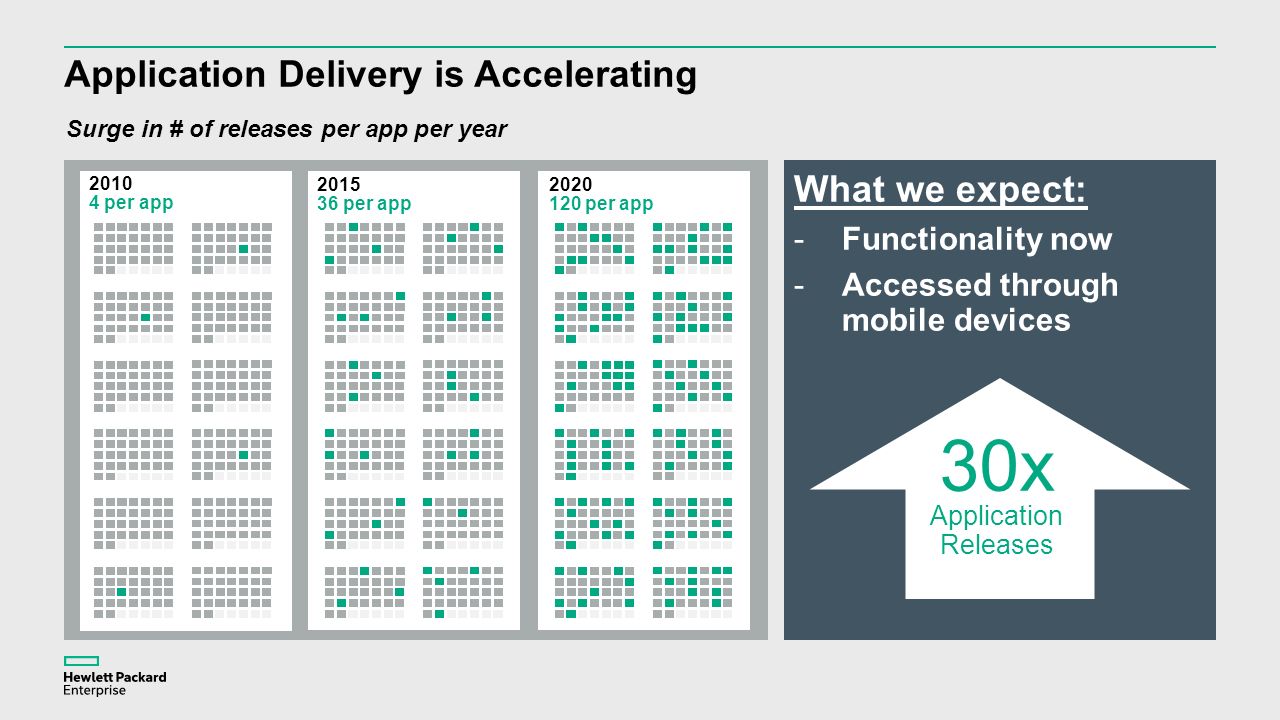 Application Delivery is Accelerating

Surge in # of releases per app per year

2010
4 per app

2015
36 per app

2020
120 per app

What we expect:

- Functionality now
- Accessed through mobile devices

30x
Application Releases

Hewlett Packard
Enterprise